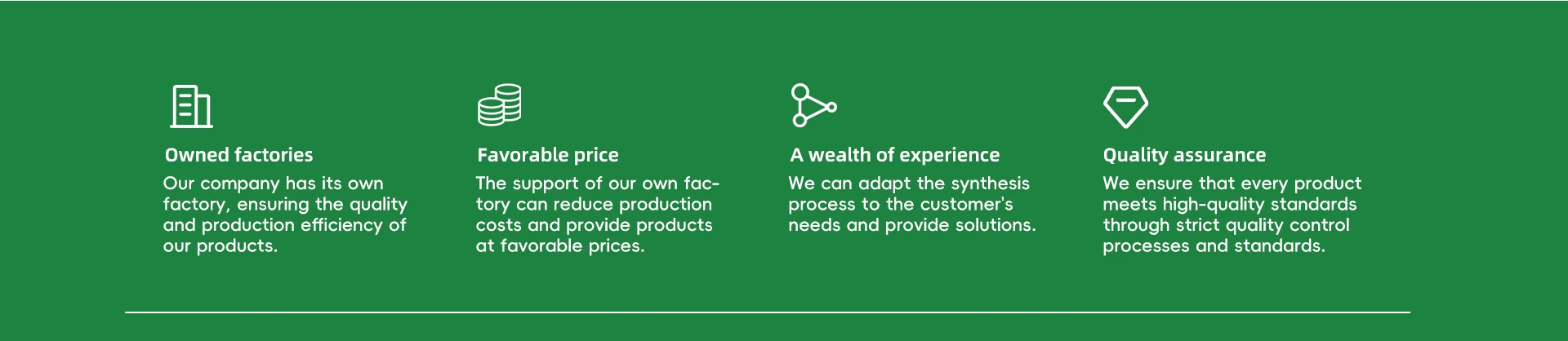 Owned factories
Our company has its own factory, ensuring the quality and production efficiency of our products.

Favorable price
The support of our own factory can reduce production costs and provide products at favorable prices.

A wealth of experience
We can adapt the synthesis process to the customer's needs and provide solutions.

Quality assurance
We ensure that every product meets high-quality standards through strict quality control processes and standards.